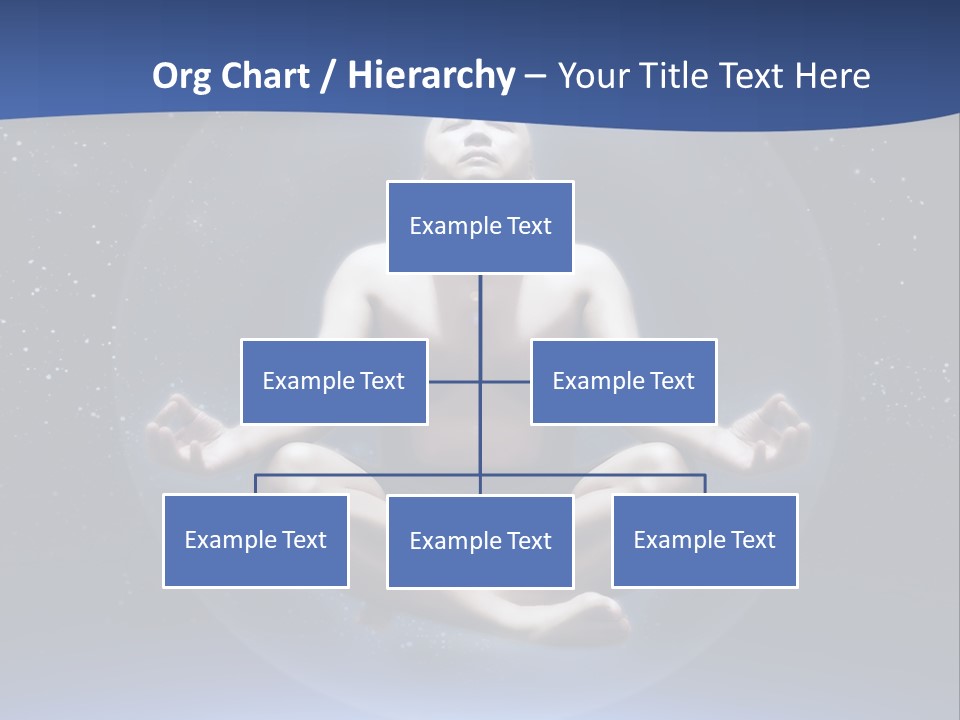 Org Chart / Hierarchy – Your Title Text Here

Example Text

Example Text

Example Text

Example Text

Example Text

Example Text